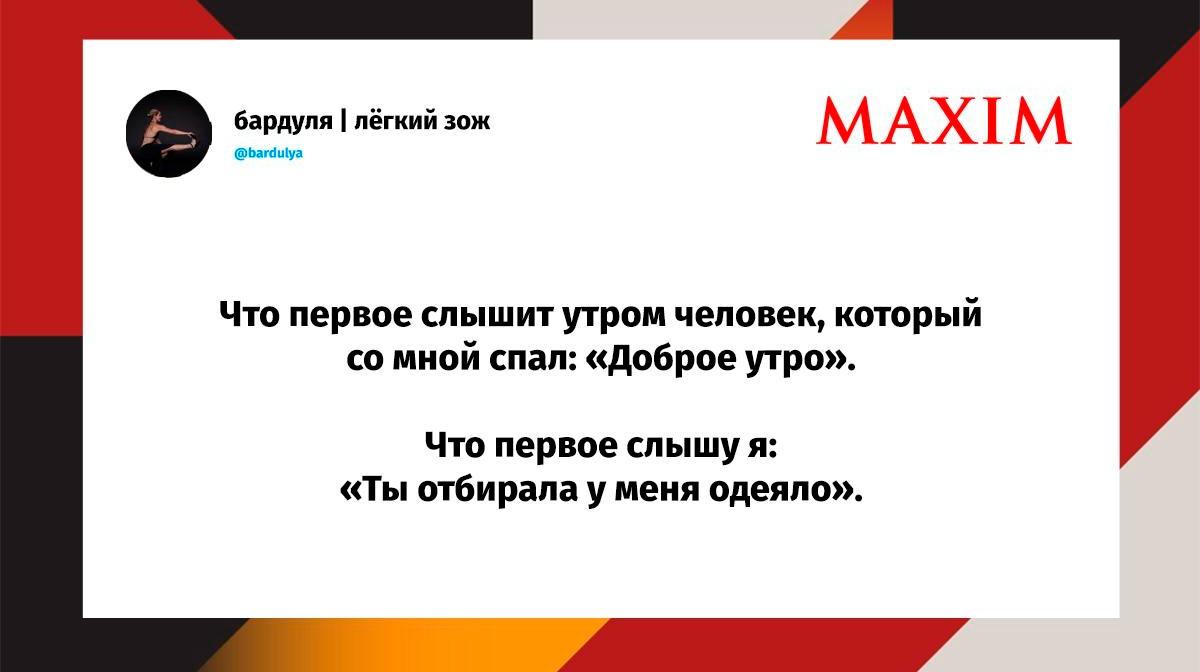 бардуля | лёгкий зож
@bardulya

MAXIM

Что первое слышит утром человек, который со мной спал: «Доброе утро».

Что первое слышу я:
«Ты отбирала у меня одеяло».